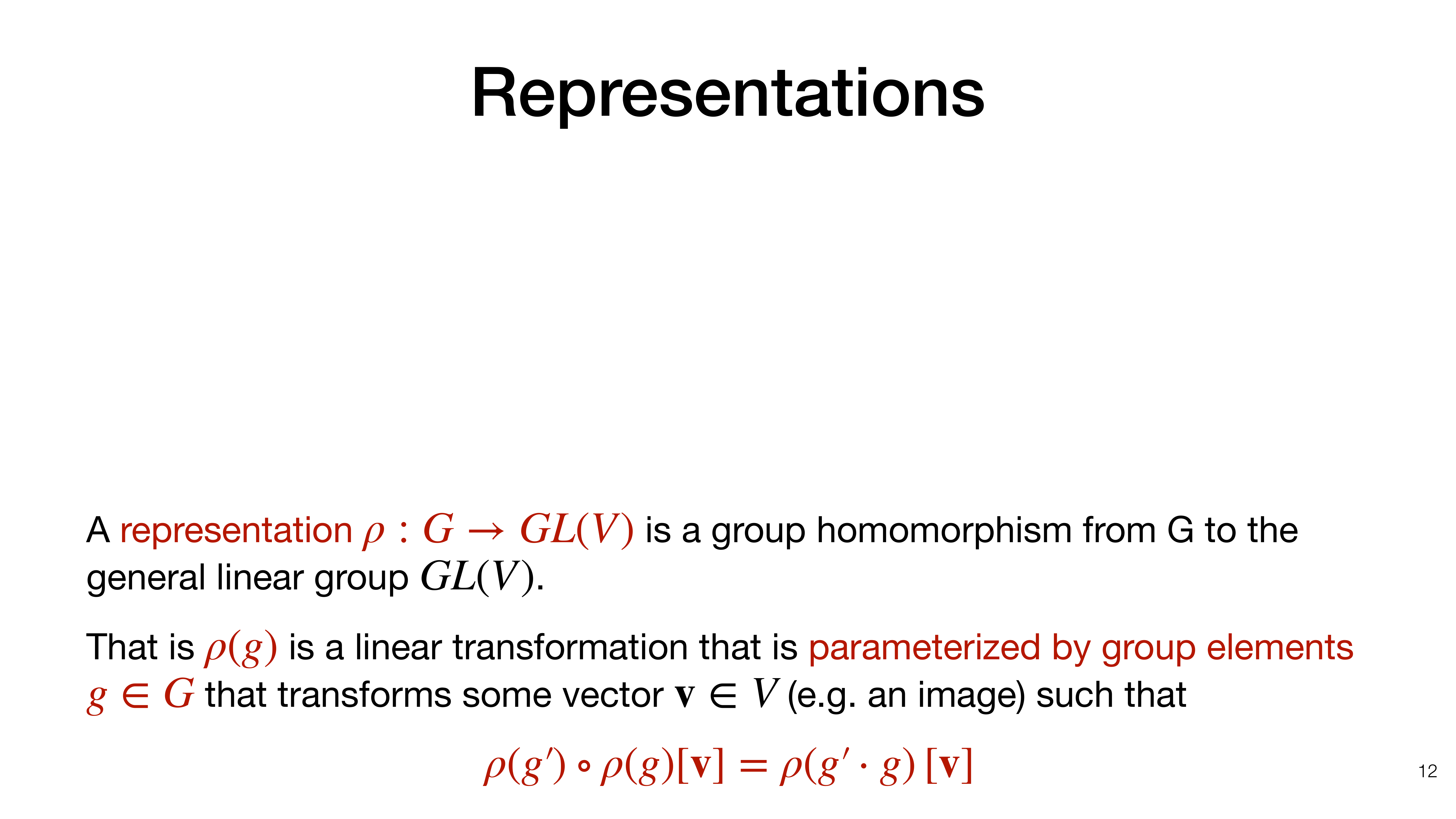 Representations

A representation $\rho : G \to GL(V)$ is a group homomorphism from G to the general linear group $GL(V)$.

That is $\rho(g)$ is a linear transformation that is parameterized by group elements $g \in G$ that transforms some vector $\mathbf{v} \in V$ (e.g. an image) such that

$\rho(g') \circ \rho(g)[\mathbf{v}] = \rho(g' \cdot g)\,[\mathbf{v}]$

12